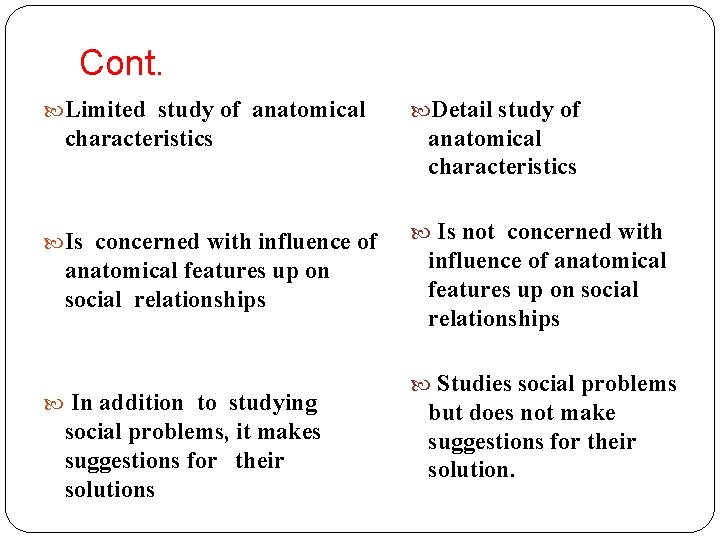 Cont.

Limited study of anatomical characteristics

Is concerned with influence of anatomical features up on social relationships

In addition to studying social problems, it makes suggestions for their solutions

Detail study of anatomical characteristics

Is not concerned with influence of anatomical features up on social relationships

Studies social problems but does not make suggestions for their solution.